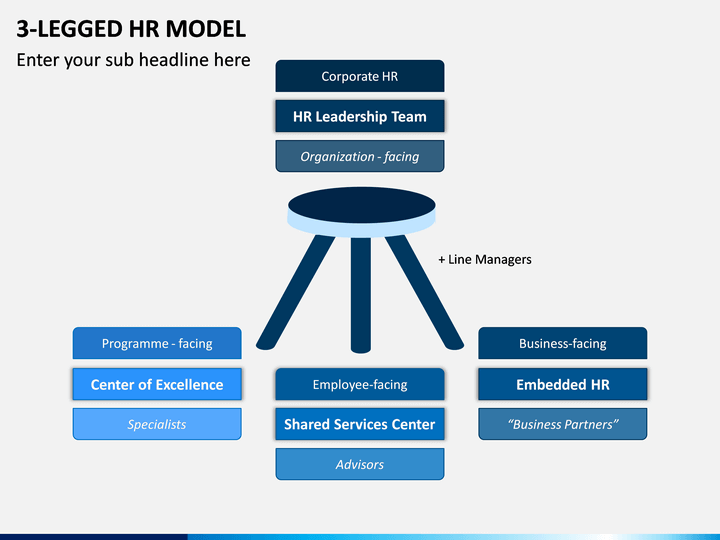 3-LEGGED HR MODEL

Enter your sub headline here

Corporate HR

HR Leadership Team

Organization - facing

+ Line Managers

Programme - facing

Center of Excellence

Specialists

Employee-facing

Shared Services Center

Advisors

Business-facing

Embedded HR

"Business Partners"